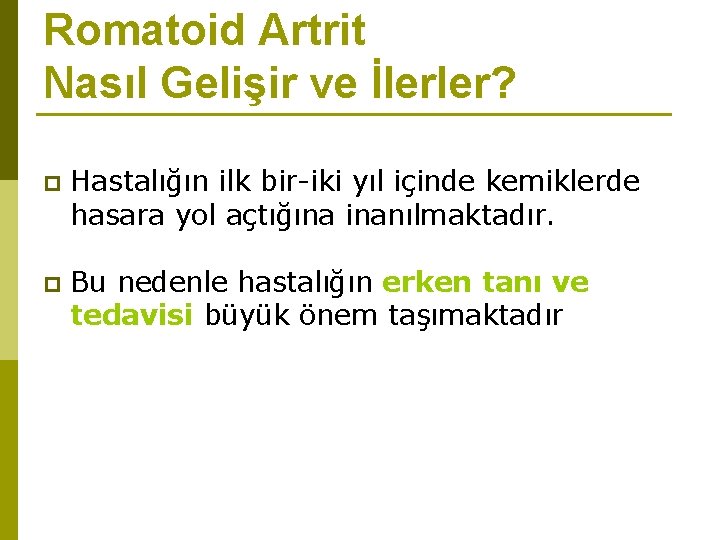 Romatoid Artrit
Nasıl Gelişir ve İlerler?

Hastalığın ilk bir-iki yıl içinde kemiklerde hasara yol açtığına inanılmaktadır.

Bu nedenle hastalığın erken tanı ve tedavisi büyük önem taşımaktadır